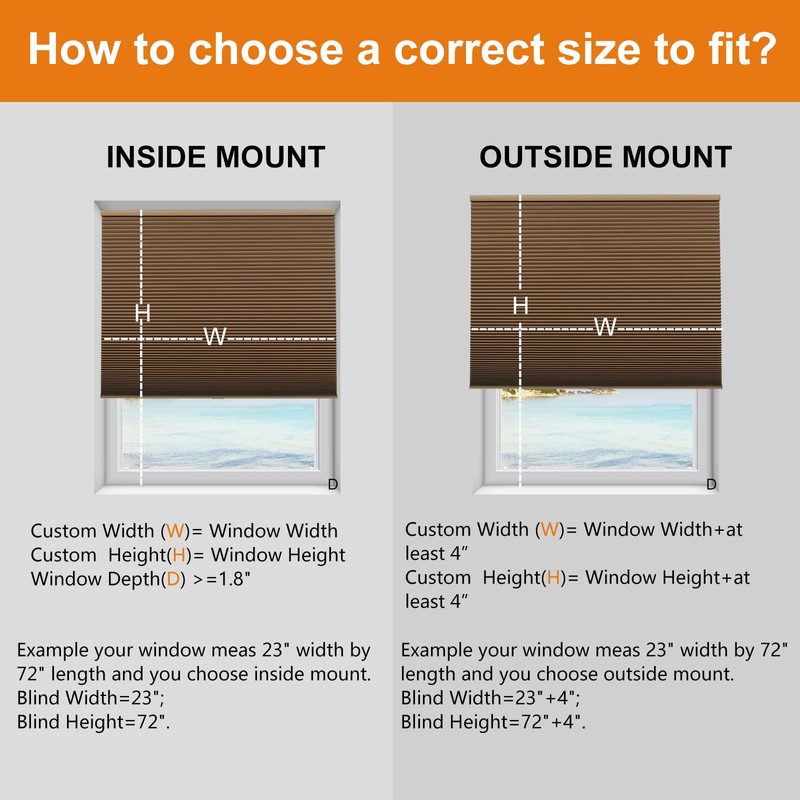 How to choose a correct size to fit?

INSIDE MOUNT

H

W

D

Custom Width (W)= Window Width
Custom Height(H)= Window Height
Window Depth(D) >=1.8"

Example your window meas 23" width by 72" length and you choose inside mount.
Blind Width=23";
Blind Height=72".

OUTSIDE MOUNT

H

W

D

Custom Width (W)= Window Width+at least 4″
Custom Height(H)= Window Height+at least 4″

Example your window meas 23" width by 72" length and you choose outside mount.
Blind Width=23"+4";
Blind Height=72"+4".